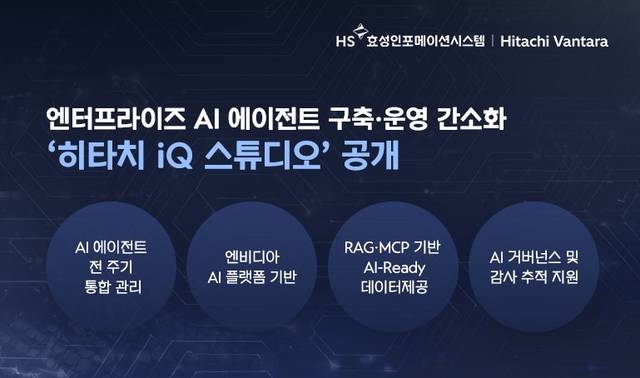 HS 효성인포메이션시스템 | Hitachi Vantara

엔터프라이즈 AI 에이전트 구축·운영 간소화
'히타치 iQ 스튜디오' 공개

AI 에이전트 전 주기 통합 관리

엔비디아 AI 플랫폼 기반

RAG·MCP 기반 AI-Ready 데이터제공

AI 거버넌스 및 감사 추적 지원